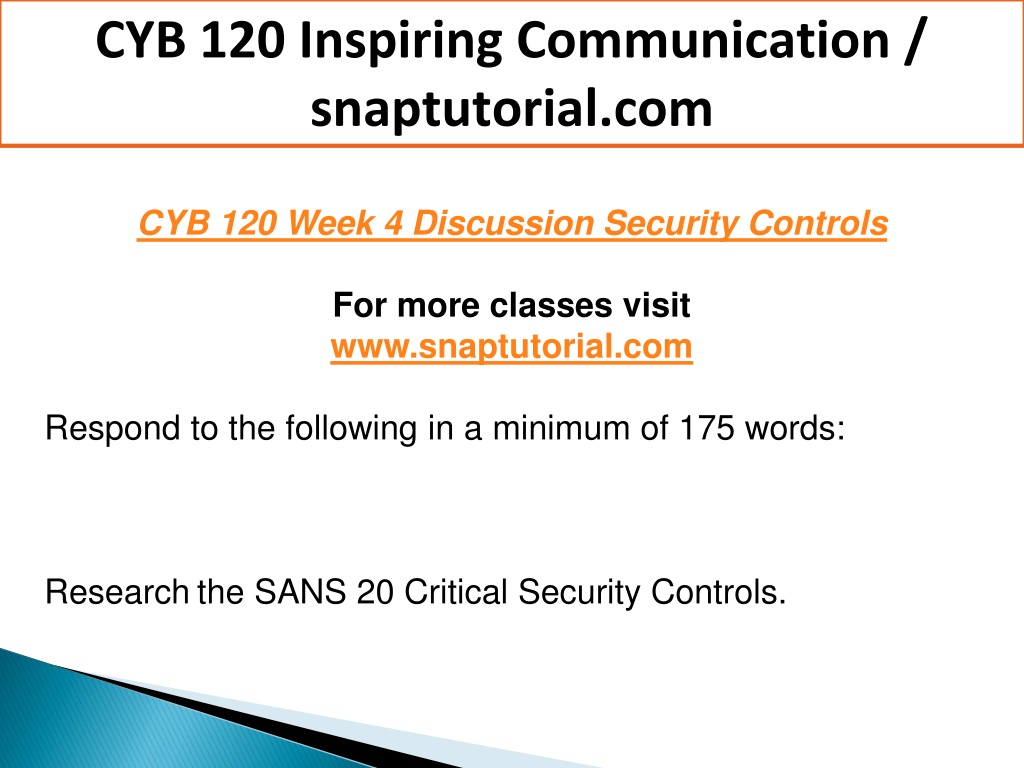 CYB 120 Inspiring Communication / snaptutorial.com

CYB 120 Week 4 Discussion Security Controls

For more classes visit
www.snaptutorial.com

Respond to the following in a minimum of 175 words:

Research the SANS 20 Critical Security Controls.